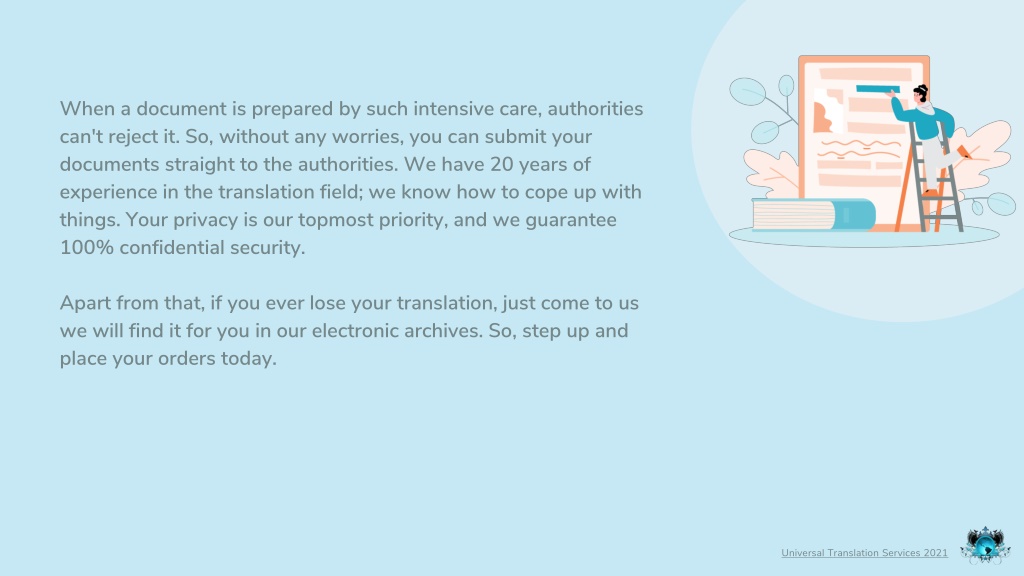 When a document is prepared by such intensive care, authorities can't reject it. So, without any worries, you can submit your documents straight to the authorities. We have 20 years of experience in the translation field; we know how to cope up with things. Your privacy is our topmost priority, and we guarantee 100% confidential security.

Apart from that, if you ever lose your translation, just come to us we will find it for you in our electronic archives. So, step up and place your orders today.

Universal Translation Services 2021